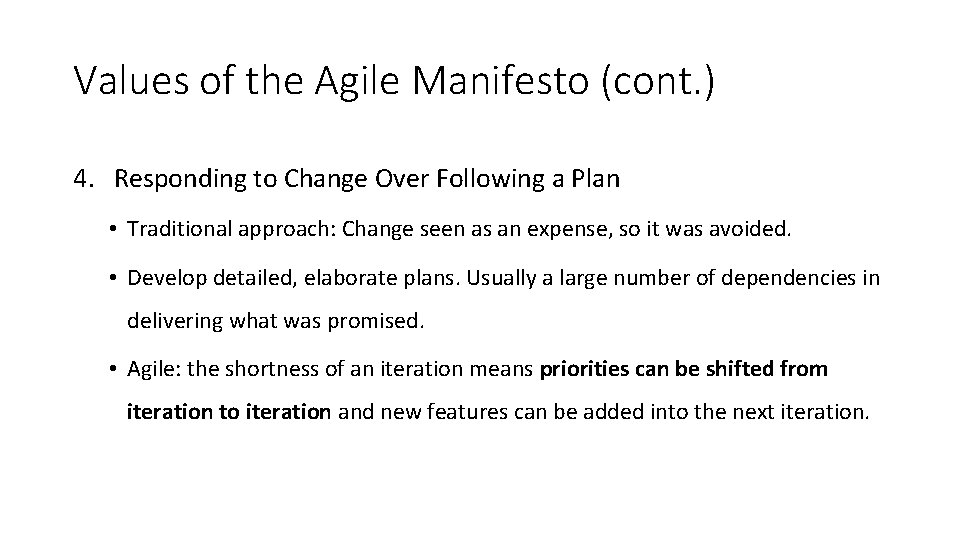 Values of the Agile Manifesto (cont.)

4. Responding to Change Over Following a Plan

• Traditional approach: Change seen as an expense, so it was avoided.

• Develop detailed, elaborate plans. Usually a large number of dependencies in delivering what was promised.

• Agile: the shortness of an iteration means priorities can be shifted from iteration to iteration and new features can be added into the next iteration.